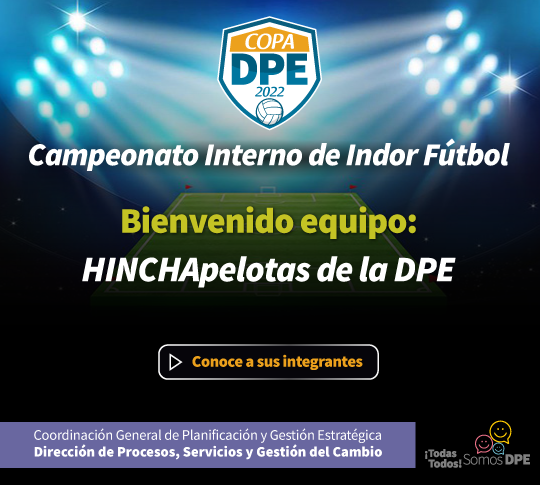 COPA
DPE
2022

Campeonato Interno de Indor Fútbol

Bienvenido equipo:
HINCHApelotas de la DPE

Conoce a sus integrantes

Coordinación General de Planificación y Gestión Estratégica
Dirección de Procesos, Servicios y Gestión del Cambio

¡Todas Todos! Somos DPE